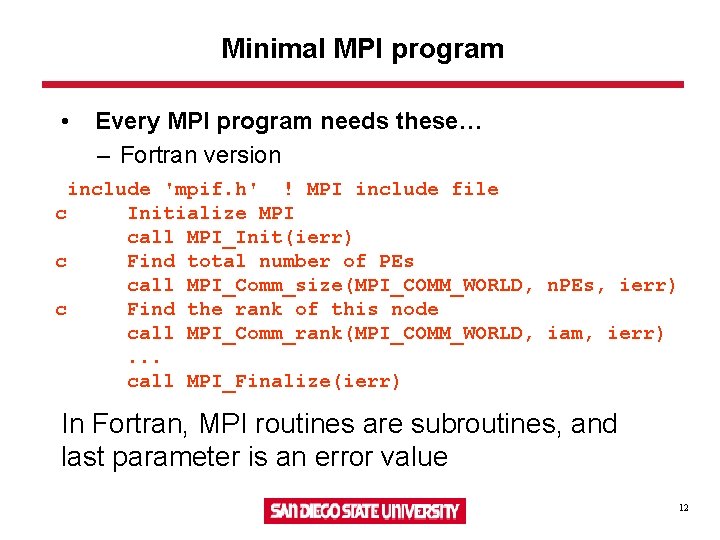 Minimal MPI program

• Every MPI program needs these…
– Fortran version

include 'mpif.h'  ! MPI include file
c     Initialize MPI
      call MPI_Init(ierr)
c     Find total number of PEs
      call MPI_Comm_size(MPI_COMM_WORLD, nPEs, ierr)
c     Find the rank of this node
      call MPI_Comm_rank(MPI_COMM_WORLD, iam, ierr)
      ...
      call MPI_Finalize(ierr)

In Fortran, MPI routines are subroutines, and last parameter is an error value

SAN DIEGO STATE UNIVERSITY

12